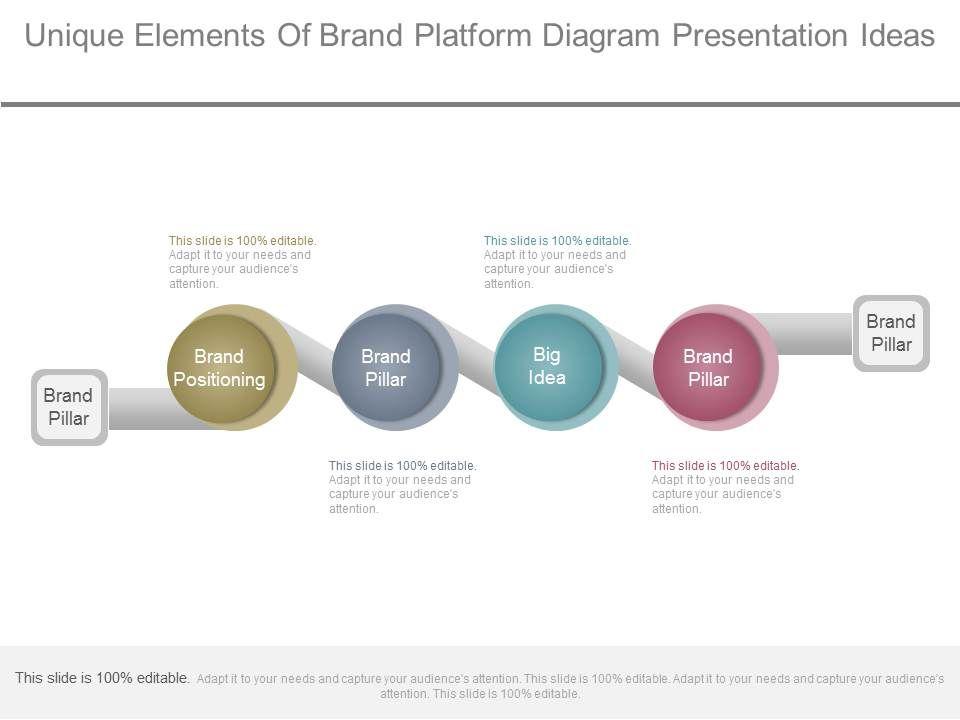 Unique Elements Of Brand Platform Diagram Presentation Ideas

This slide is 100% editable. Adapt it to your needs and capture your audience's attention.

This slide is 100% editable. Adapt it to your needs and capture your audience's attention.

Brand Pillar

Brand Positioning

Brand Pillar

Big Idea

Brand Pillar

Brand Pillar

This slide is 100% editable. Adapt it to your needs and capture your audience's attention.

This slide is 100% editable. Adapt it to your needs and capture your audience's attention.

This slide is 100% editable. Adapt it to your needs and capture your audience's attention. This slide is 100% editable. Adapt it to your needs and capture your audience's attention. This slide is 100% editable.